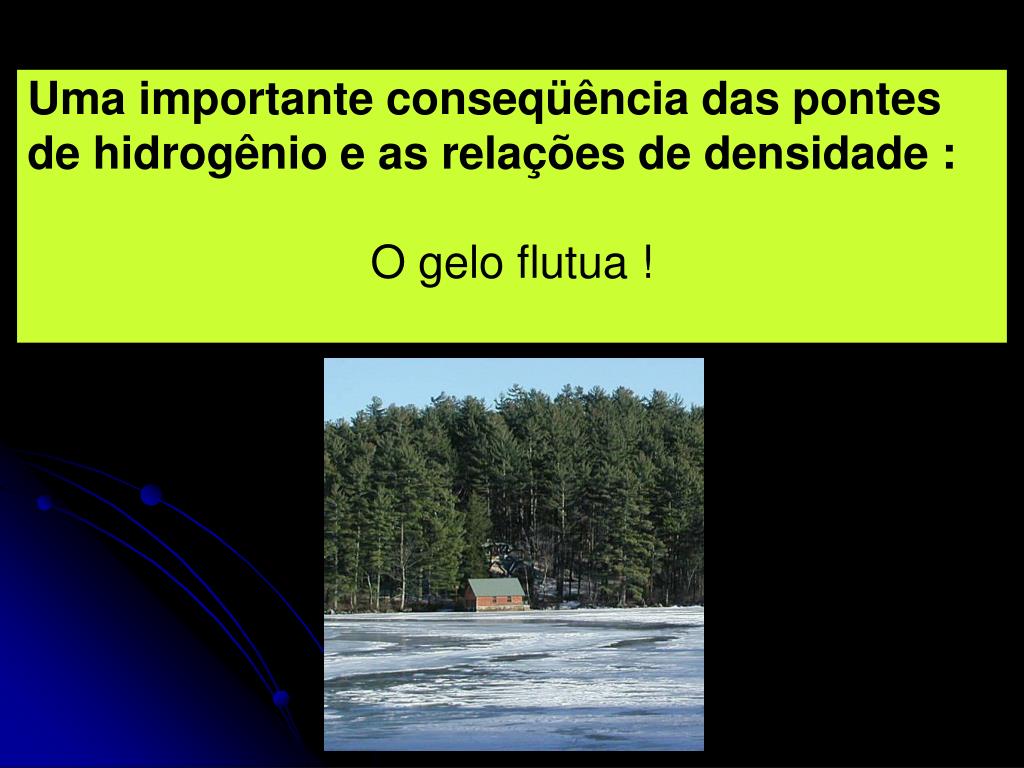 Uma importante conseqüência das pontes de hidrogênio e as relações de densidade :

O gelo flutua !